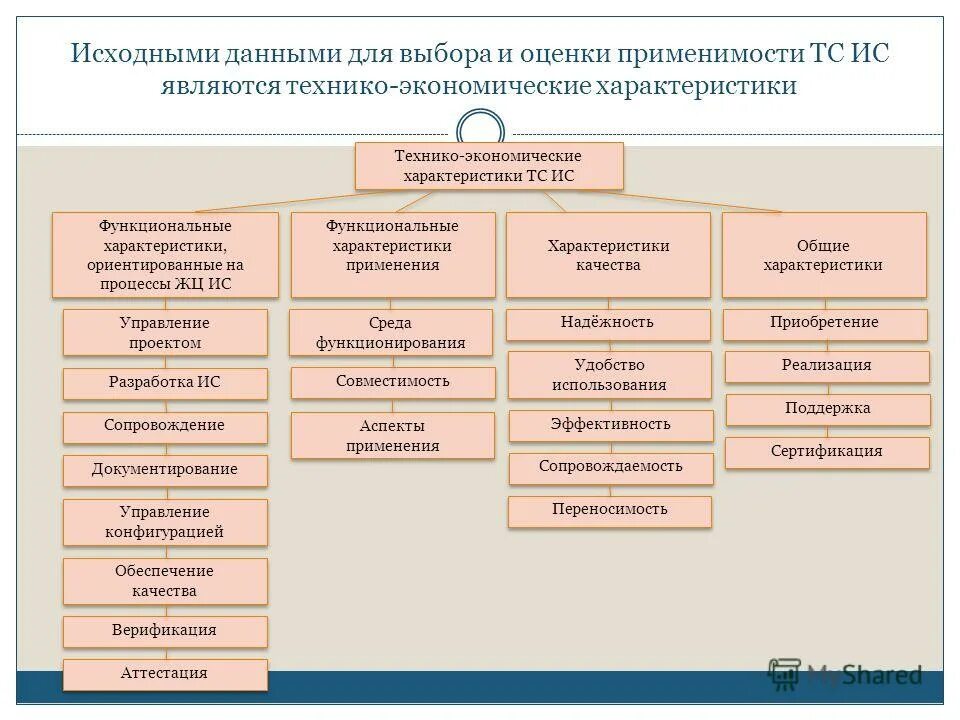 Исходными данными для выбора и оценки применимости ТС ИС являются технико-экономические характеристики

Технико-экономические характеристики ТС ИС

Функциональные характеристики, ориентированные на процессы ЖЦ ИС

Управление проектом

Разработка ИС

Сопровождение

Документирование

Управление конфигурацией

Обеспечение качества

Верификация

Аттестация

Функциональные характеристики применения

Среда функционирования

Совместимость

Аспекты применения

Характеристики качества

Надёжность

Удобство использования

Эффективность

Сопровождаемость

Переносимость

Общие характеристики

Приобретение

Реализация

Поддержка

Сертификация

MyShared